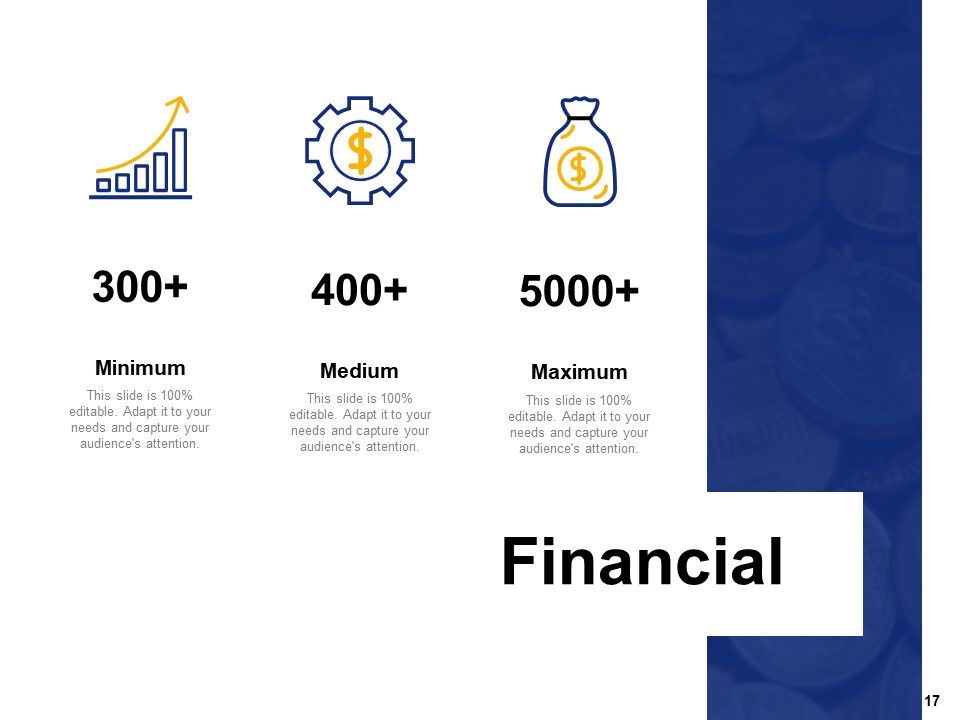 300+

Minimum

This slide is 100% editable. Adapt it to your needs and capture your audience's attention.

400+

Medium

This slide is 100% editable. Adapt it to your needs and capture your audience's attention.

5000+

Maximum

This slide is 100% editable. Adapt it to your needs and capture your audience's attention.

Financial

17